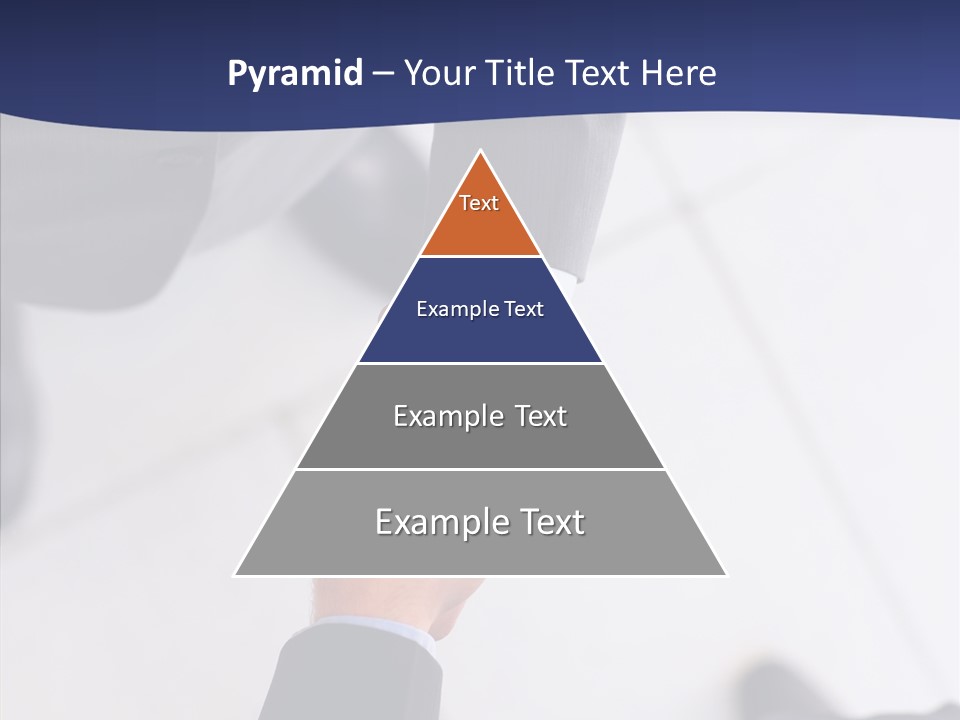 Pyramid – Your Title Text Here

Text

Example Text

Example Text

Example Text